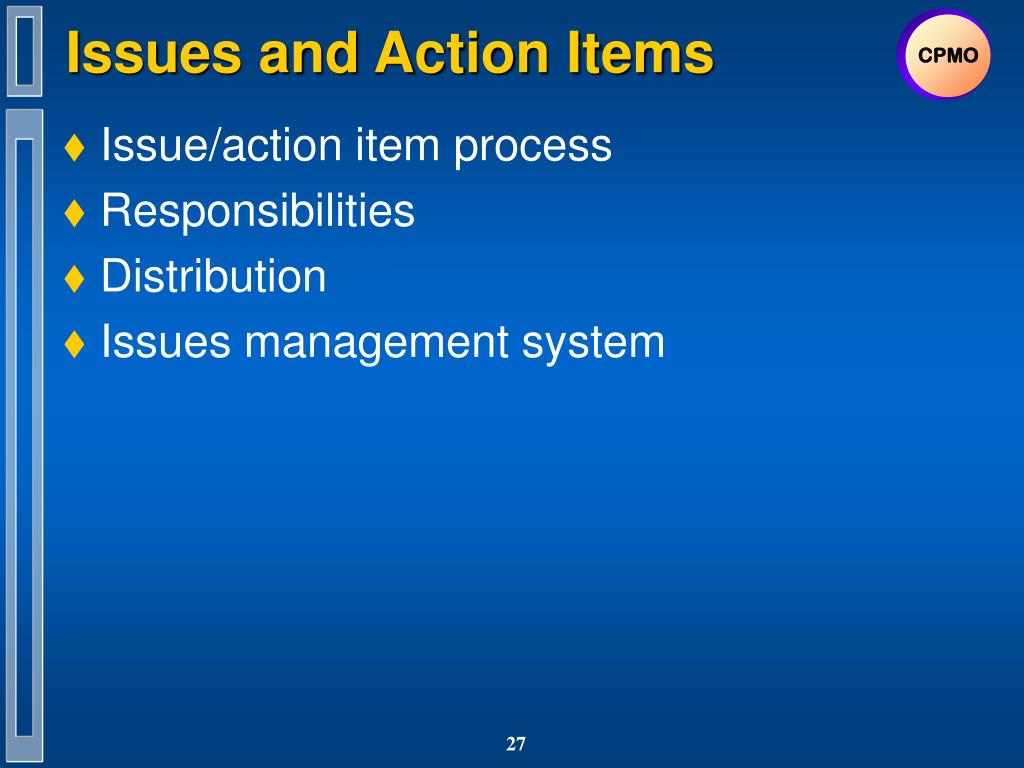 Issues and Action Items

CPMO

♦ Issue/action item process
♦ Responsibilities
♦ Distribution
♦ Issues management system

27